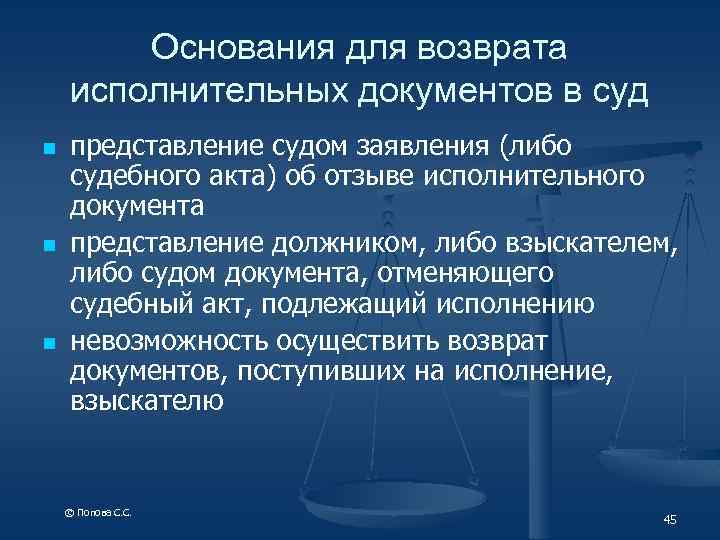 Основания для возврата исполнительных документов в суд

- представление судом заявления (либо судебного акта) об отзыве исполнительного документа
- представление должником, либо взыскателем, либо судом документа, отменяющего судебный акт, подлежащий исполнению
- невозможность осуществить возврат документов, поступивших на исполнение, взыскателю

© Попова С.С.

45